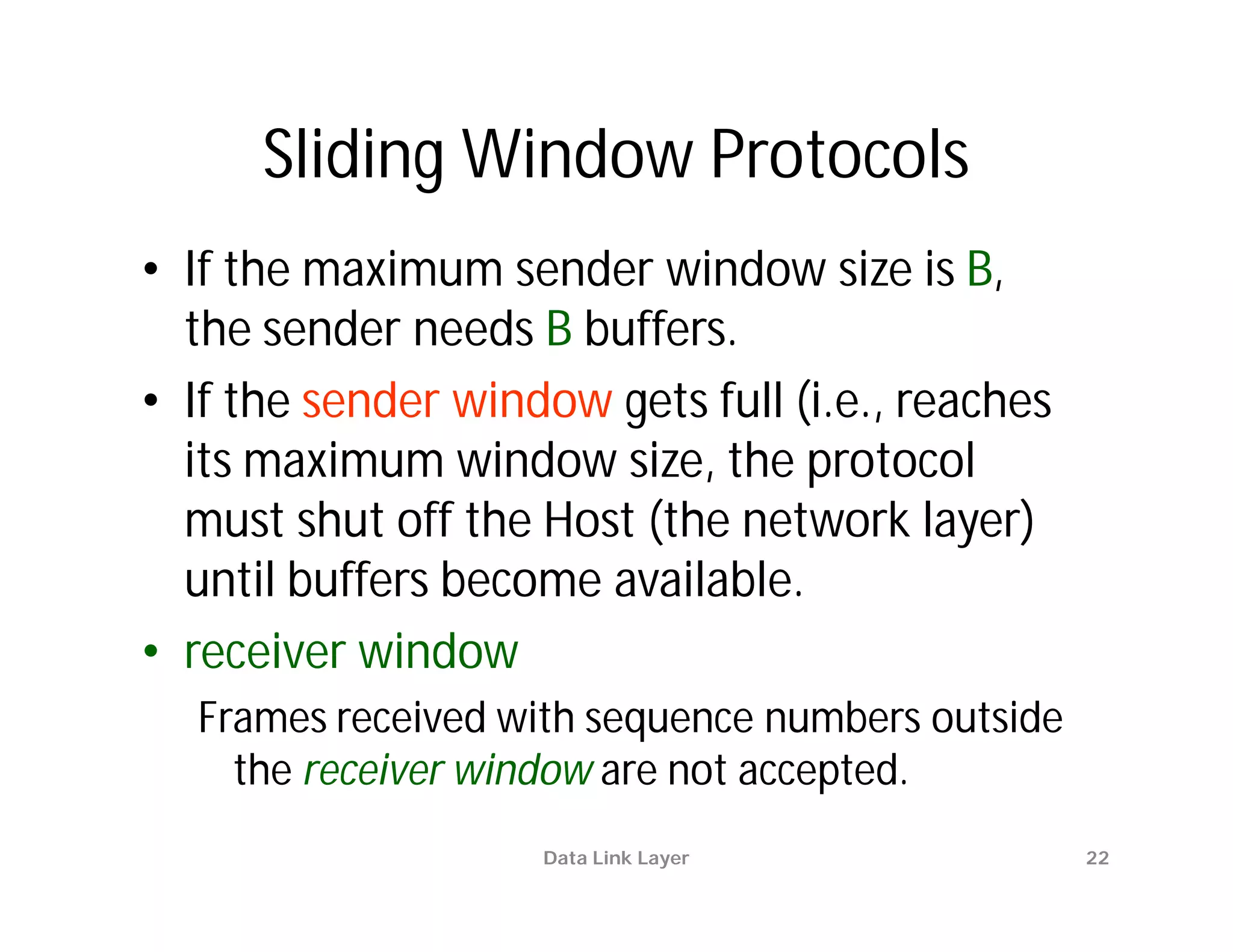 Sliding Window Protocols

• If the maximum sender window size is B, the sender needs B buffers.

• If the sender window gets full (i.e., reaches its maximum window size, the protocol must shut off the Host (the network layer) until buffers become available.

• receiver window

Frames received with sequence numbers outside the receiver window are not accepted.

Data Link Layer

22